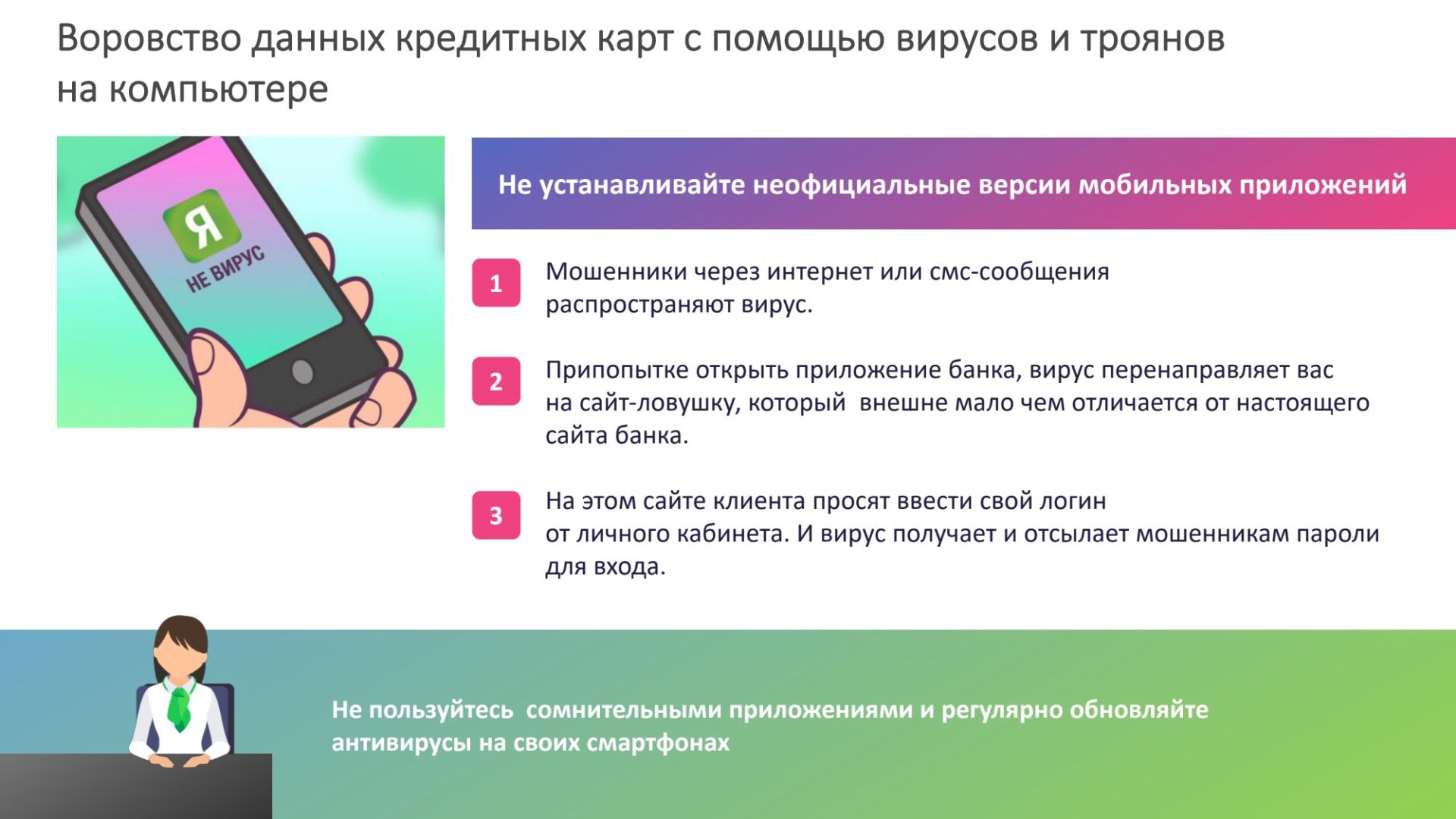 Воровство данных кредитных карт с помощью вирусов и троянов на компьютере

Я
НЕ ВИРУС

Не устанавливайте неофициальные версии мобильных приложений

1 Мошенники через интернет или смс-сообщения распространяют вирус.

2 Припопытке открыть приложение банка, вирус перенаправляет вас на сайт-ловушку, который  внешне мало чем отличается от настоящего сайта банка.

3 На этом сайте клиента просят ввести свой логин от личного кабинета. И вирус получает и отсылает мошенникам пароли для входа.

Не пользуйтесь  сомнительными приложениями и регулярно обновляйте антивирусы на своих смартфонах